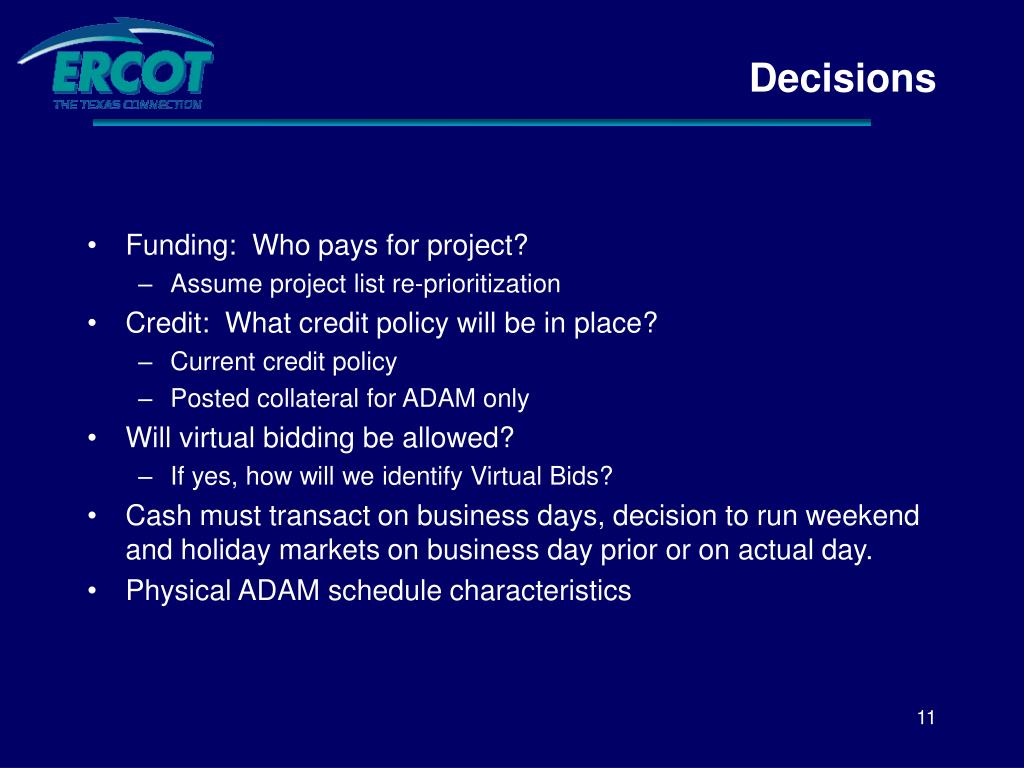 ERCOT
THE TEXAS CONNECTION

Decisions

• Funding: Who pays for project?
– Assume project list re-prioritization
• Credit: What credit policy will be in place?
– Current credit policy
– Posted collateral for ADAM only
• Will virtual bidding be allowed?
– If yes, how will we identify Virtual Bids?
• Cash must transact on business days, decision to run weekend and holiday markets on business day prior or on actual day.
• Physical ADAM schedule characteristics

11